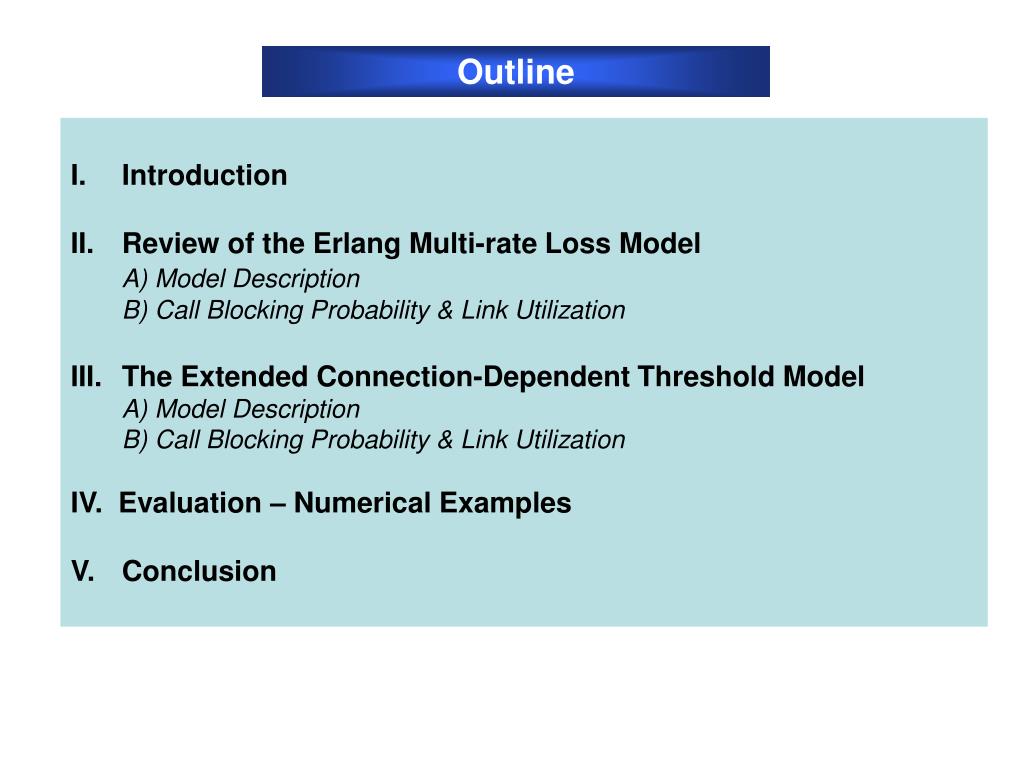 Outline

I. Introduction

II. Review of the Erlang Multi-rate Loss Model
A) Model Description
B) Call Blocking Probability & Link Utilization

III. The Extended Connection-Dependent Threshold Model
A) Model Description
B) Call Blocking Probability & Link Utilization

IV. Evaluation – Numerical Examples

V. Conclusion